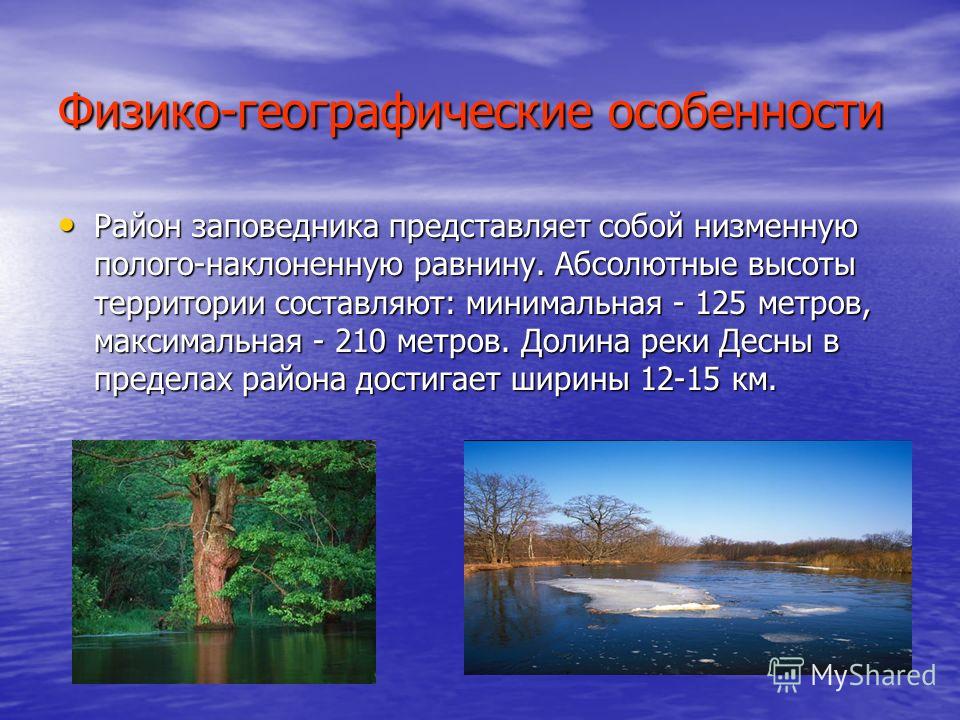 Физико-географические особенности

• Район заповедника представляет собой низменную полого-наклоненную равнину. Абсолютные высоты территории составляют: минимальная - 125 метров, максимальная - 210 метров. Долина реки Десны в пределах района достигает ширины 12-15 км.

MyShared